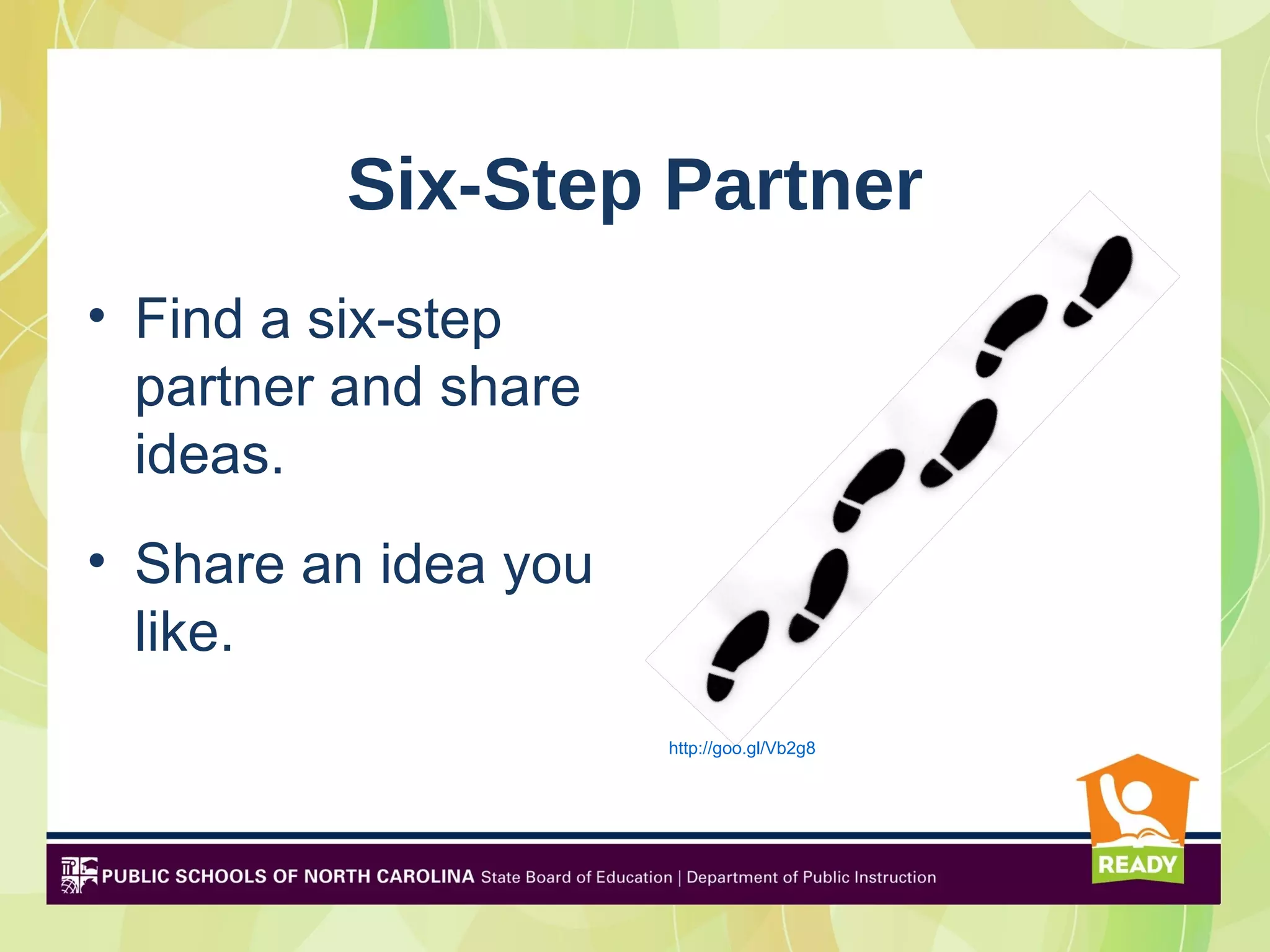 Six-Step Partner

• Find a six-step partner and share ideas.

• Share an idea you like.

http://goo.gl/Vb2g8

PUBLIC SCHOOLS OF NORTH CAROLINA State Board of Education | Department of Public Instruction

READY